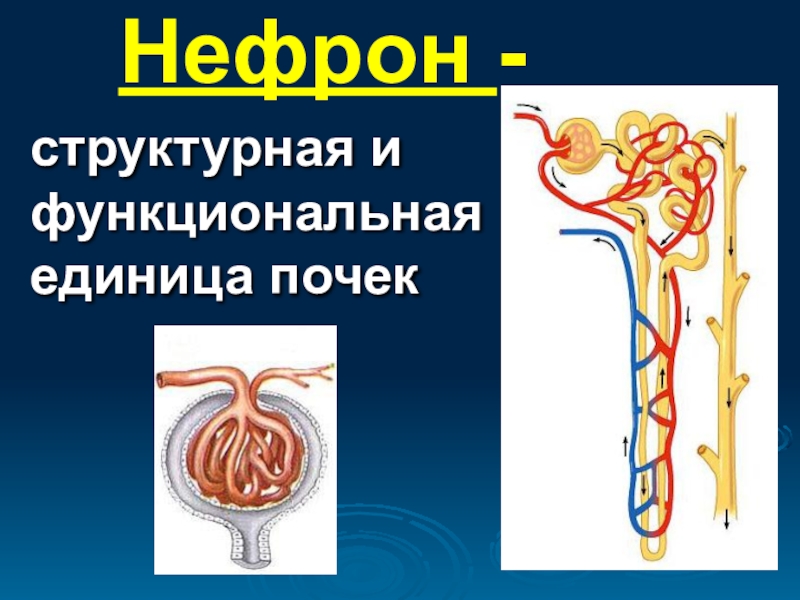 Нефрон -

структурная и функциональная единица почек